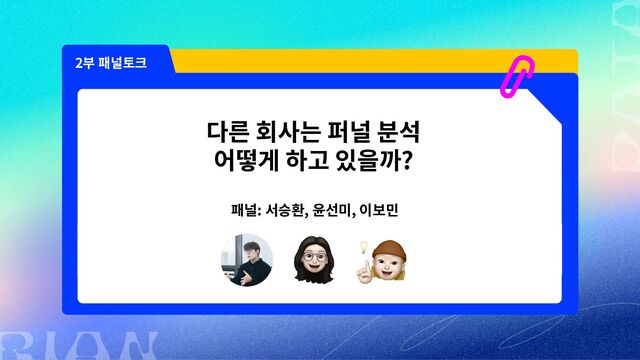 2부 패널토크

다른 회사는 퍼널 분석
어떻게 하고 있을까?

패널: 서승환, 윤선미, 이보민